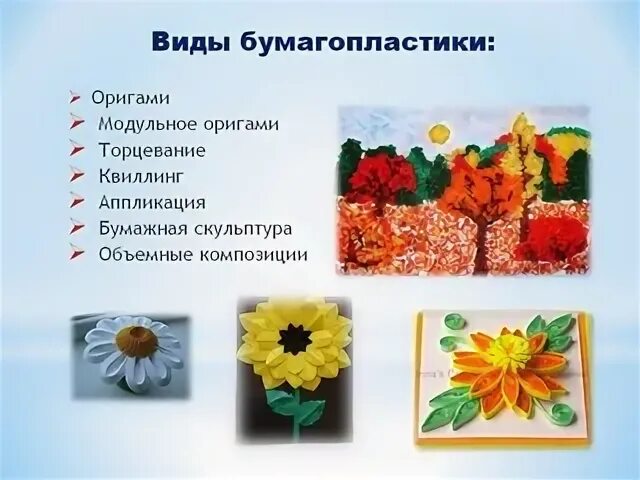 Виды бумагопластики:

➢ Оригами
➢ Модульное оригами
➢ Торцевание
➢ Квиллинг
➢ Аппликация
➢ Бумажная скульптура
➢ Объемные композиции